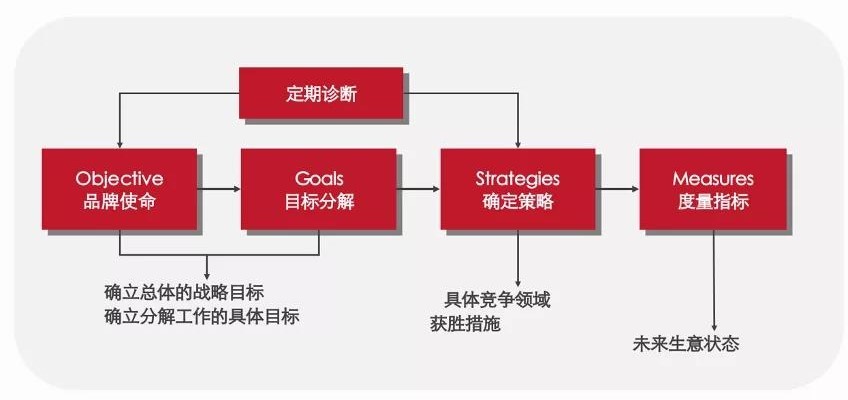 定期诊断

Objective
品牌使命

Goals
目标分解

Strategies
确定策略

Measures
度量指标

确立总体的战略目标
确立分解工作的具体目标

具体竞争领域
获胜措施

未来生意状态